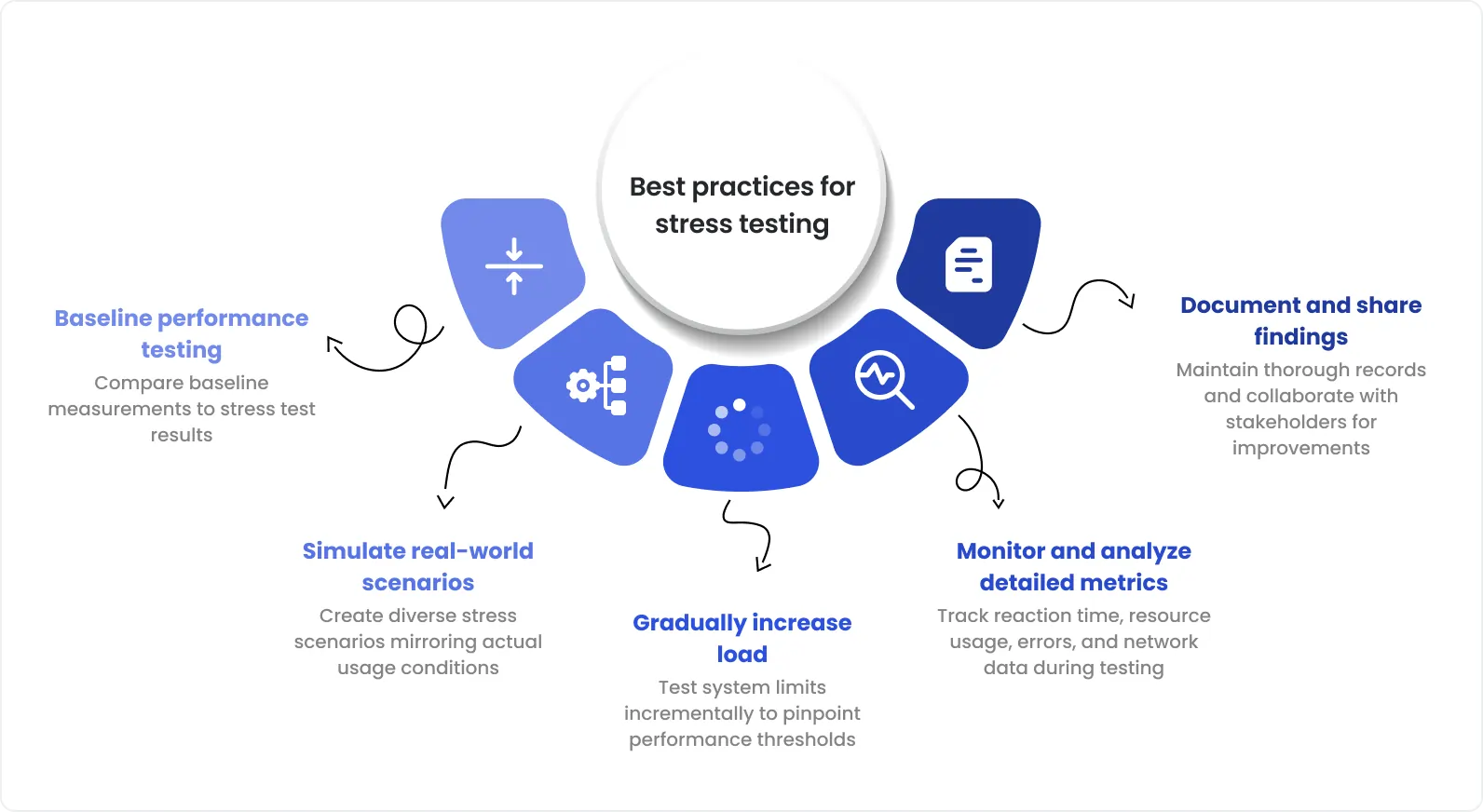 Best practices for stress testing

Baseline performance testing
Compare baseline measurements to stress test results

Simulate real-world scenarios
Create diverse stress scenarios mirroring actual usage conditions

Gradually increase load
Test system limits incrementally to pinpoint performance thresholds

Monitor and analyze detailed metrics
Track reaction time, resource usage, errors, and network data during testing

Document and share findings
Maintain thorough records and collaborate with stakeholders for improvements